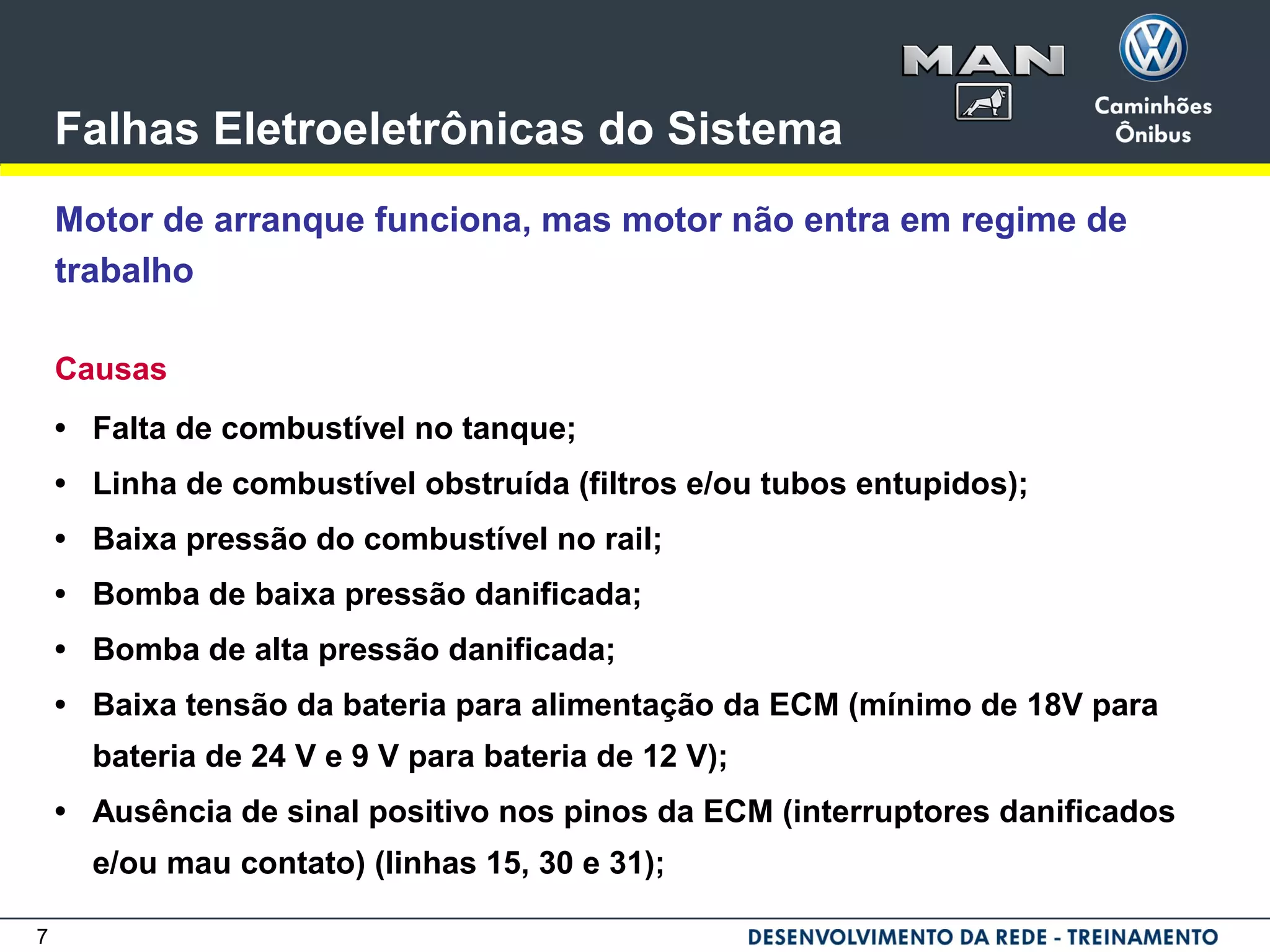 Falhas Eletroeletrônicas do Sistema

MAN

Caminhões Ônibus

Motor de arranque funciona, mas motor não entra em regime de trabalho

Causas

• Falta de combustível no tanque;
• Linha de combustível obstruída (filtros e/ou tubos entupidos);
• Baixa pressão do combustível no rail;
• Bomba de baixa pressão danificada;
• Bomba de alta pressão danificada;
• Baixa tensão da bateria para alimentação da ECM (mínimo de 18V para bateria de 24 V e 9 V para bateria de 12 V);
• Ausência de sinal positivo nos pinos da ECM (interruptores danificados e/ou mau contato) (linhas 15, 30 e 31);

7

DESENVOLVIMENTO DA REDE - TREINAMENTO